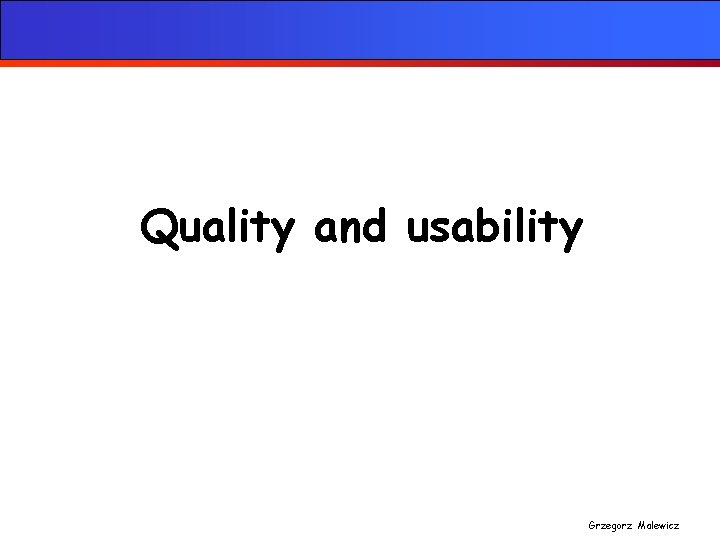 Quality and usability

Grzegorz Malewicz